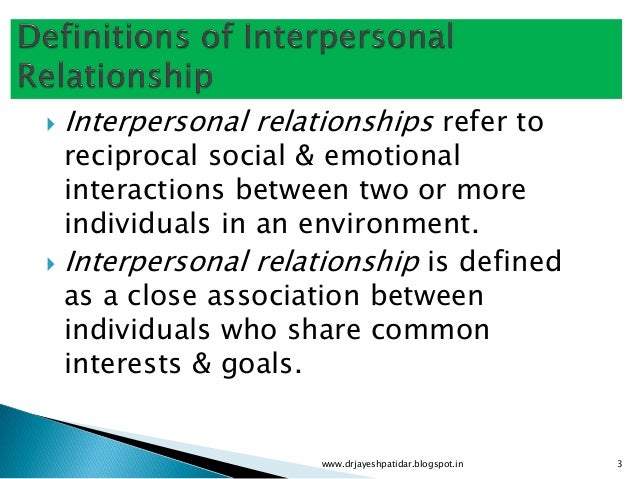 Definitions of Interpersonal Relationship

Interpersonal relationships refer to reciprocal social & emotional interactions between two or more individuals in an environment.

Interpersonal relationship is defined as a close association between individuals who share common interests & goals.

www.drjayeshpatidar.blogspot.in

3